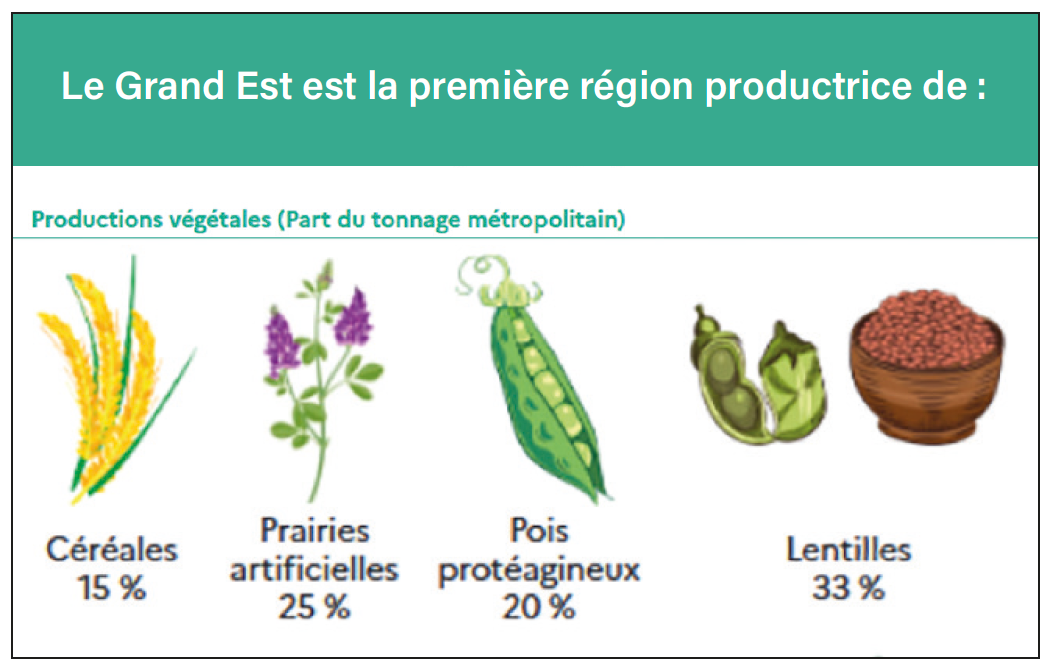 Le Grand Est est la première région productrice de :

Productions végétales (Part du tonnage métropolitain)

Céréales
15 %

Prairies artificielles
25 %

Pois protéagineux
20 %

Lentilles
33 %